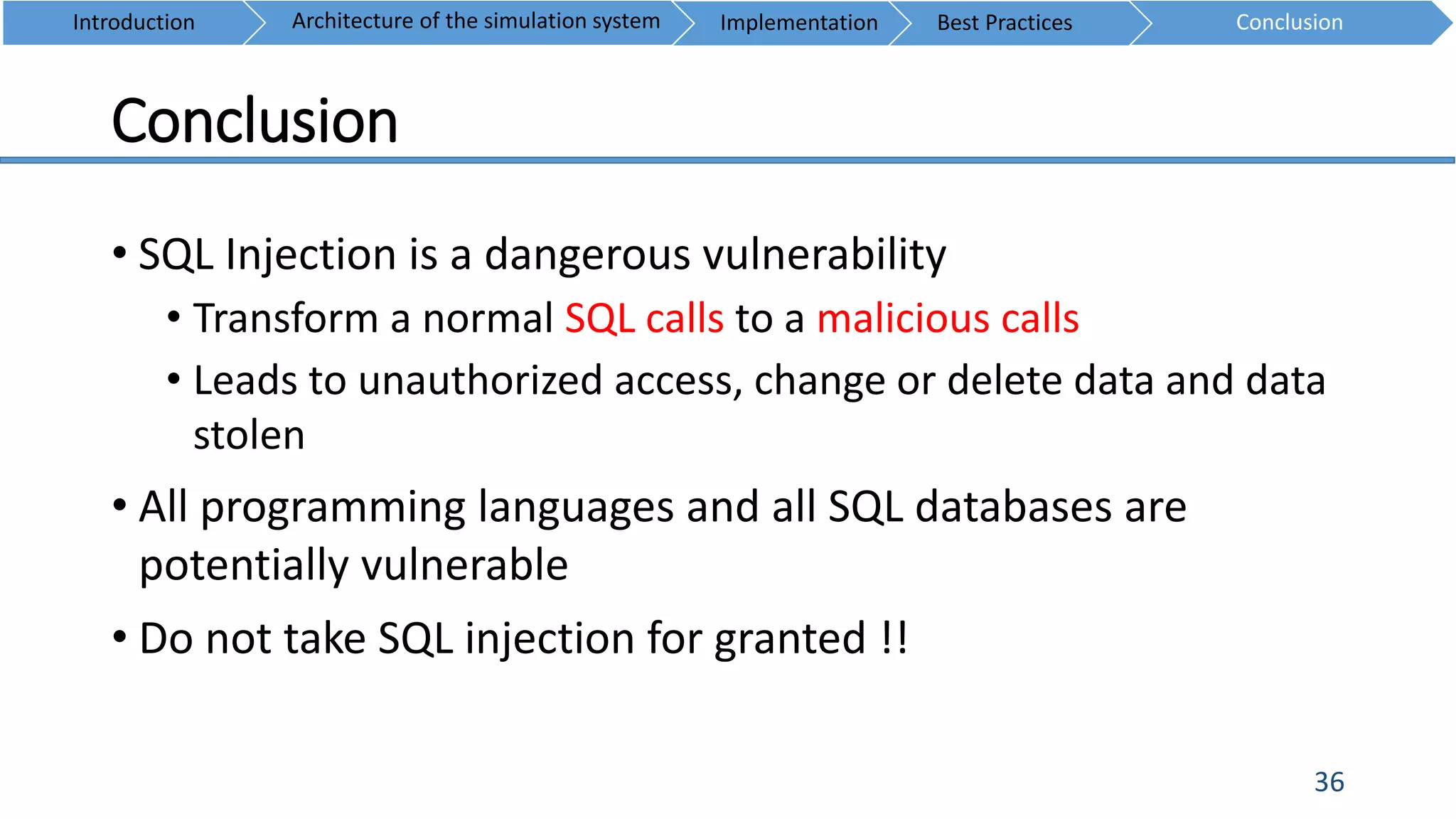 Introduction
Architecture of the simulation system
Implementation
Best Practices
Conclusion

Conclusion

• SQL Injection is a dangerous vulnerability
  • Transform a normal SQL calls to a malicious calls
  • Leads to unauthorized access, change or delete data and data stolen
• All programming languages and all SQL databases are potentially vulnerable
• Do not take SQL injection for granted !!

36